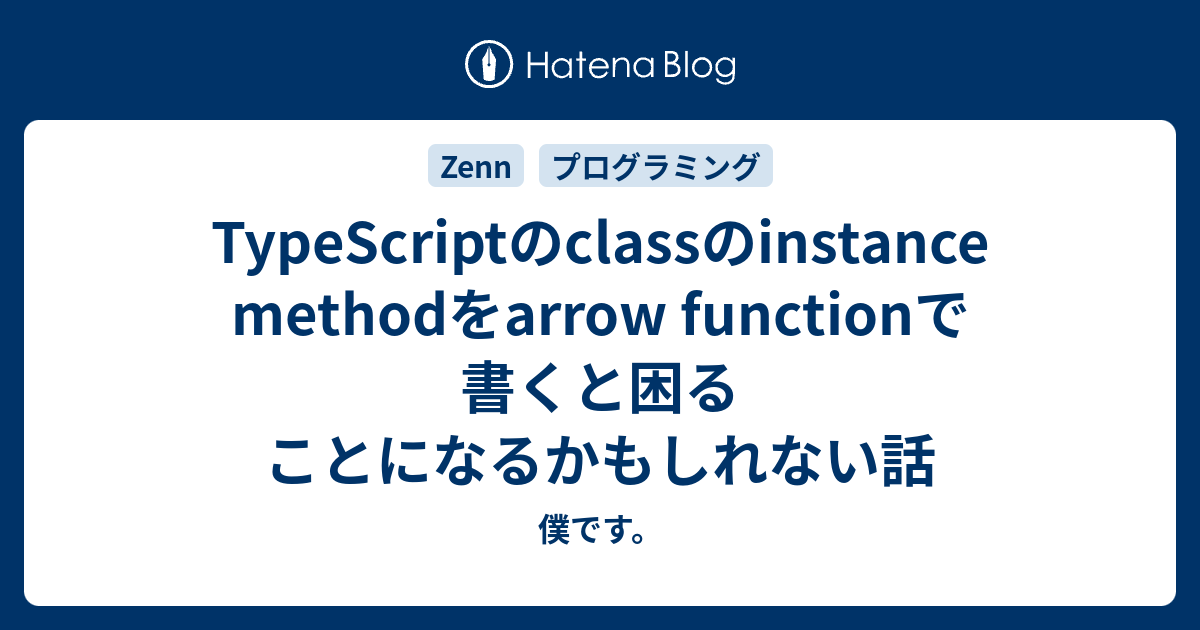 Hatena Blog

Zenn プログラミング

TypeScriptのclassのinstance methodをarrow functionで書くと困ることになるかもしれない話

僕です。